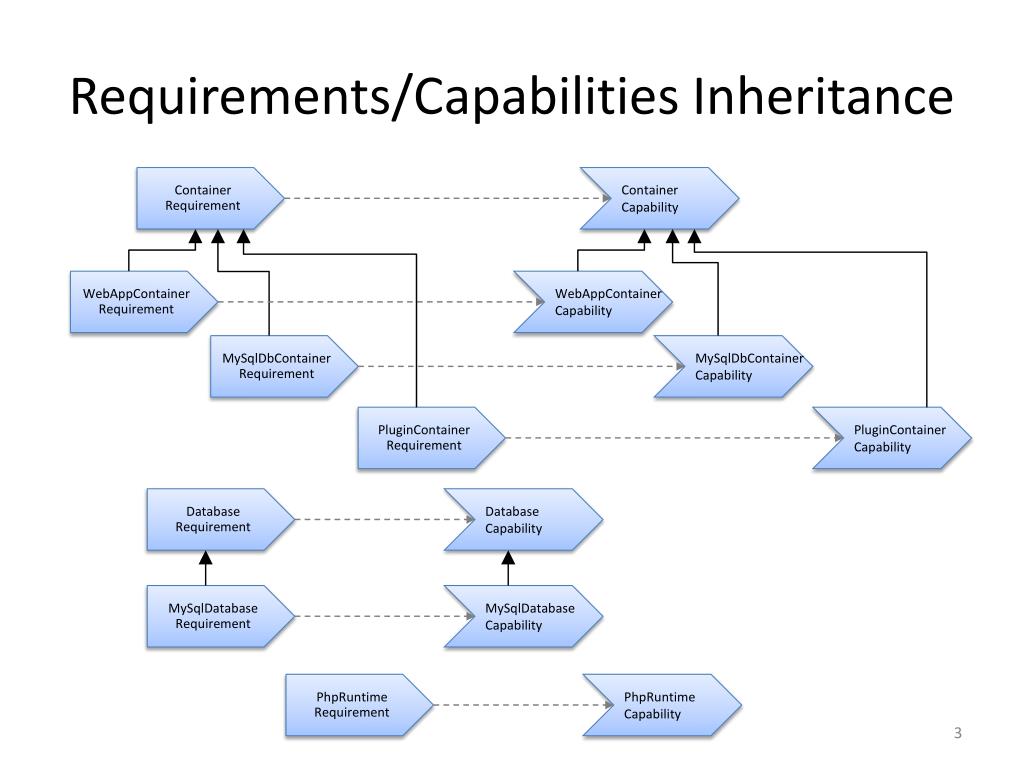 Requirements/Capabilities Inheritance

Container Requirement

Container Capability

WebAppContainer Requirement

WebAppContainer Capability

MySqlDbContainer Requirement

MySqlDbContainer Capability

PluginContainer Requirement

PluginContainer Capability

Database Requirement

Database Capability

MySqlDatabase Requirement

MySqlDatabase Capability

PhpRuntime Requirement

PhpRuntime Capability

3